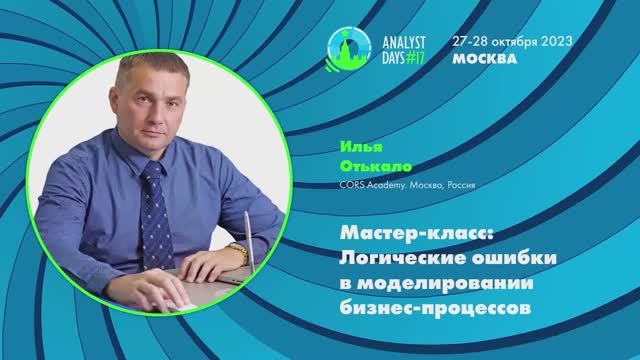 ANALYST DAYS #17

27-28 октября 2023
МОСКВА

Илья
Отькало
CORS Academy. Москва, Россия

Мастер-класс:
Логические ошибки
в моделировании
бизнес-процессов